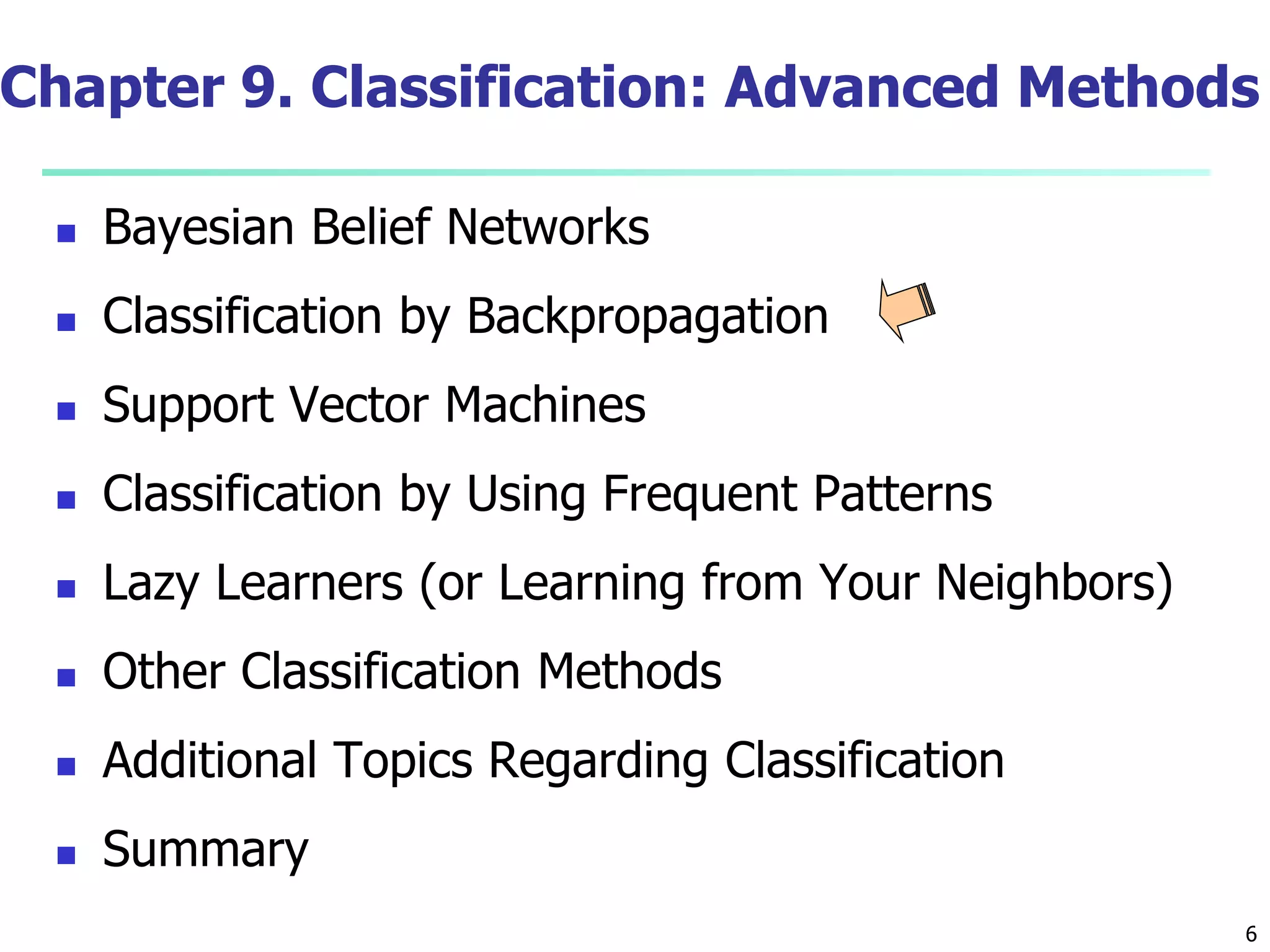 Chapter 9. Classification: Advanced Methods

- Bayesian Belief Networks
- Classification by Backpropagation
- Support Vector Machines
- Classification by Using Frequent Patterns
- Lazy Learners (or Learning from Your Neighbors)
- Other Classification Methods
- Additional Topics Regarding Classification
- Summary

6